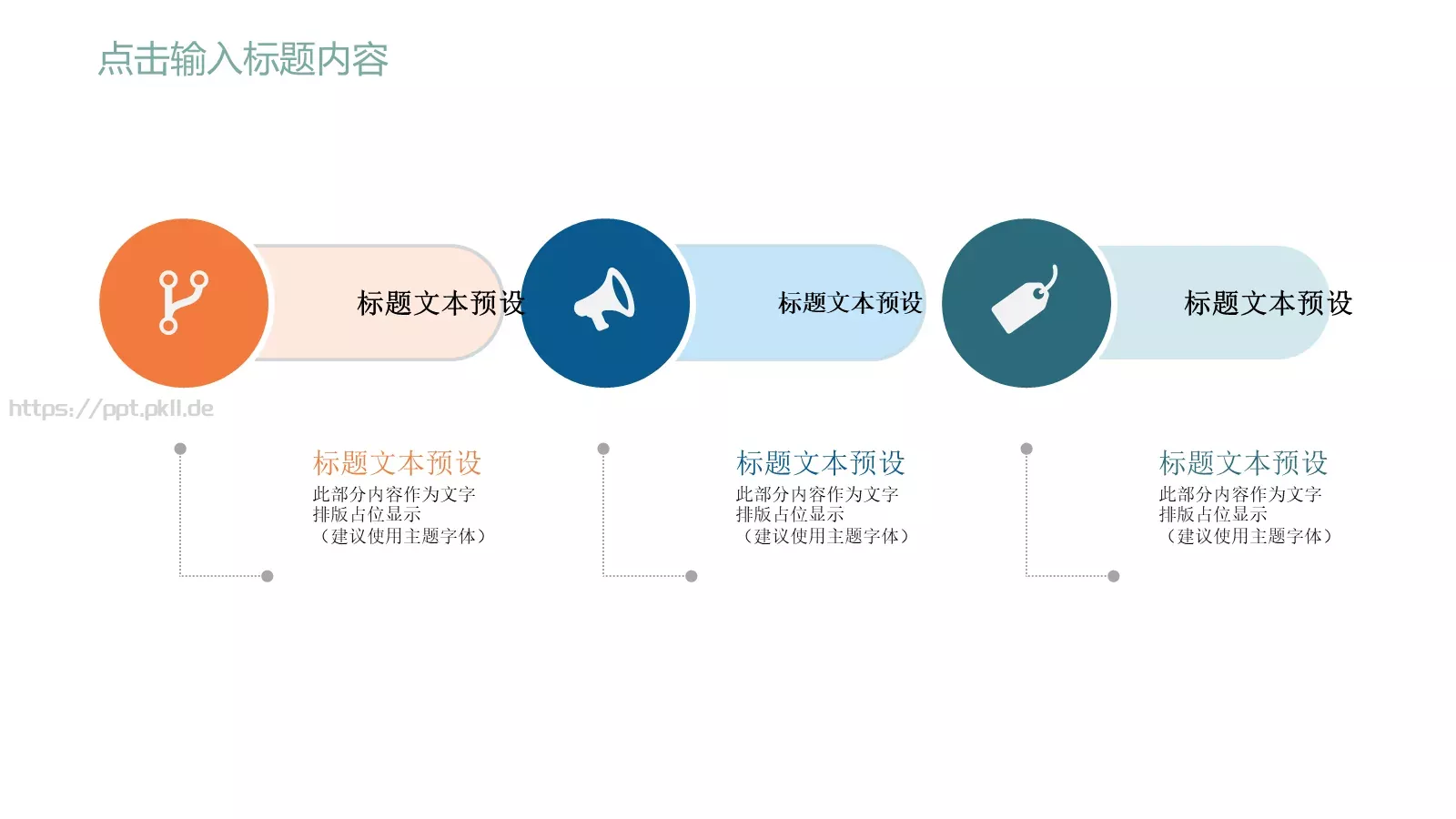 点击输入标题内容

标题文本预设

标题文本预设

标题文本预设

https://ppt.pkll.de

标题文本预设
此部分内容作为文字排版占位显示（建议使用主题字体）

标题文本预设
此部分内容作为文字排版占位显示（建议使用主题字体）

标题文本预设
此部分内容作为文字排版占位显示（建议使用主题字体）